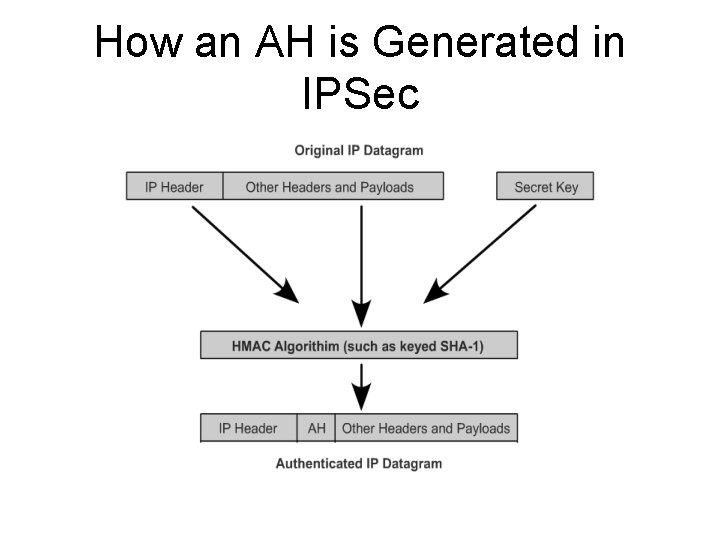 How an AH is Generated in IPSec

Original IP Datagram

IP Header
Other Headers and Payloads
Secret Key

HMAC Algorithim (such as keyed SHA-1)

IP Header
AH
Other Headers and Payloads

Authenticated IP Datagram